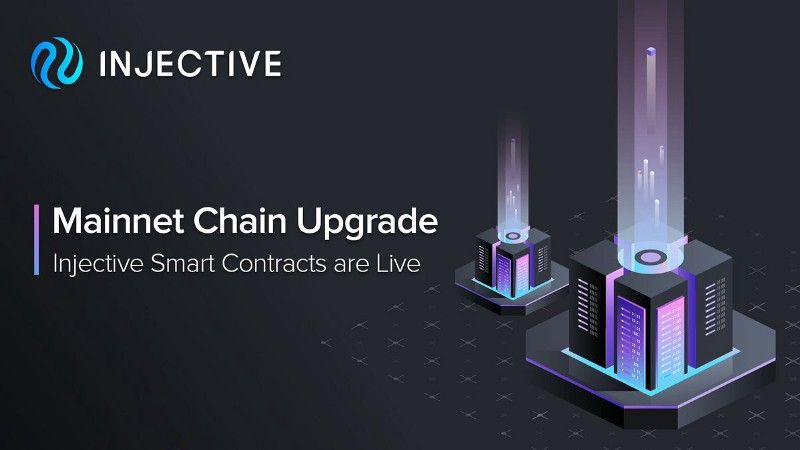 INJECTIVE

Mainnet Chain Upgrade

Injective Smart Contracts are Live